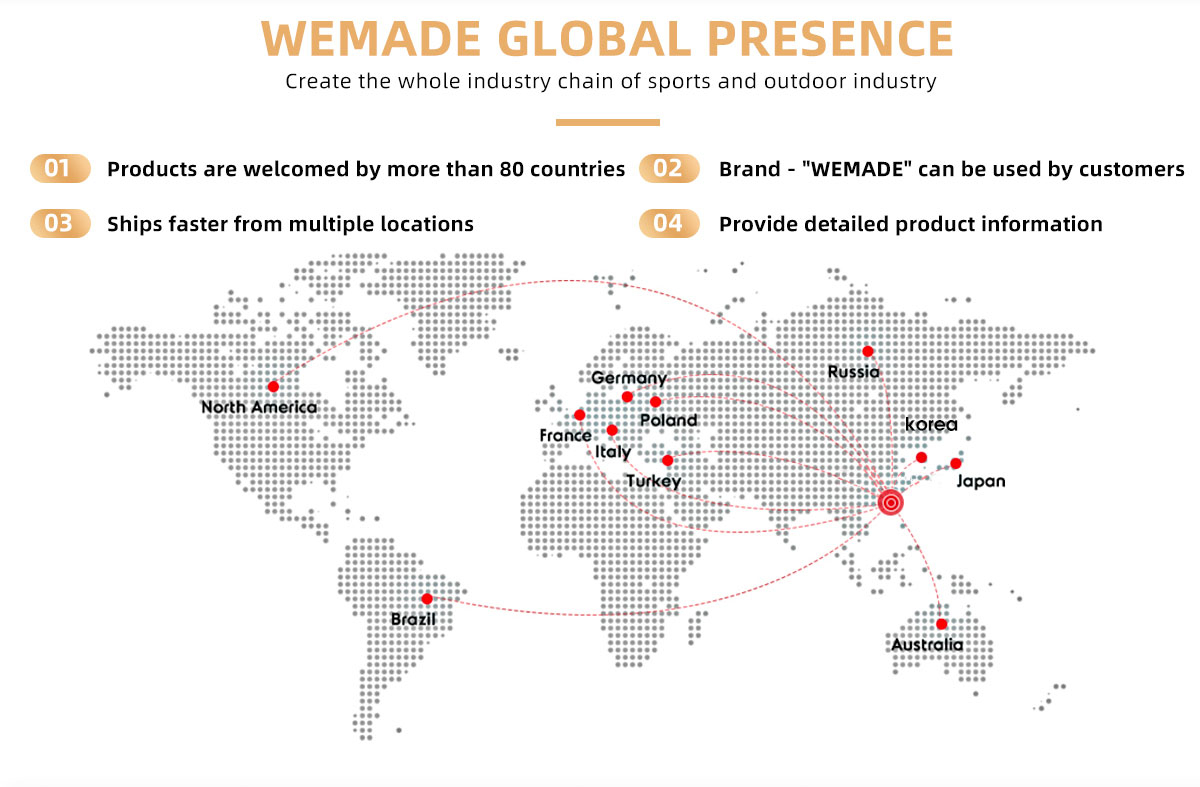 WEMADE GLOBAL PRESENCE

Create the whole industry chain of sports and outdoor industry

01 Products are welcomed by more than 80 countries

02 Brand - "WEMADE" can be used by customers

03 Ships faster from multiple locations

04 Provide detailed product information

North America

Germany

Poland

France

Italy

Turkey

Russia

Korea

Japan

Brazil

Australia